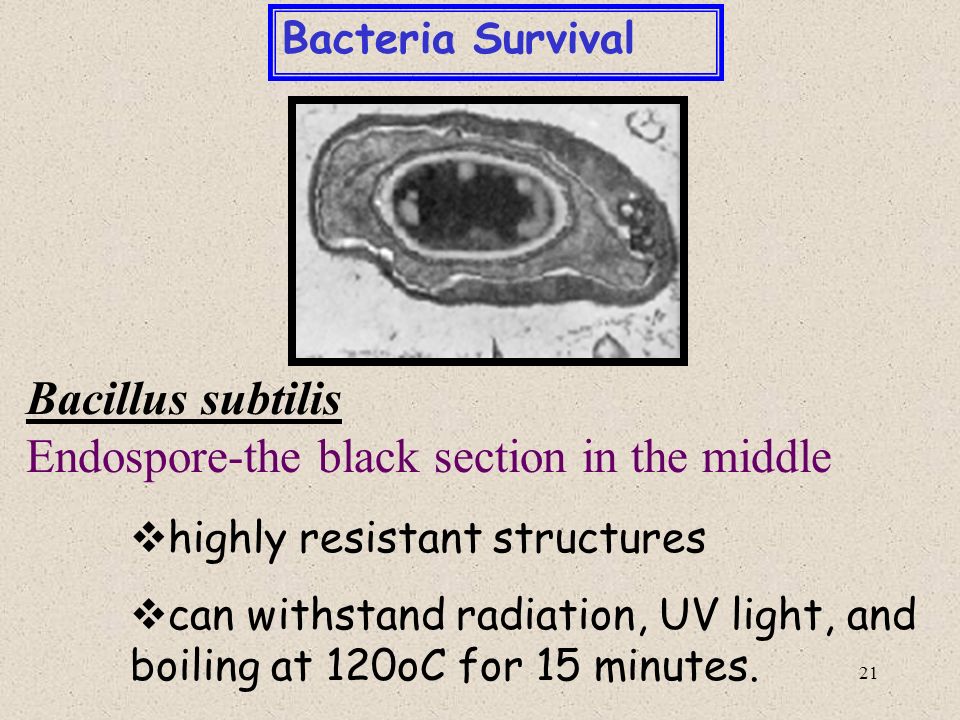 Bacteria Survival

Bacillus subtilis
Endospore-the black section in the middle

❖highly resistant structures

❖can withstand radiation, UV light, and boiling at 120oC for 15 minutes.

21